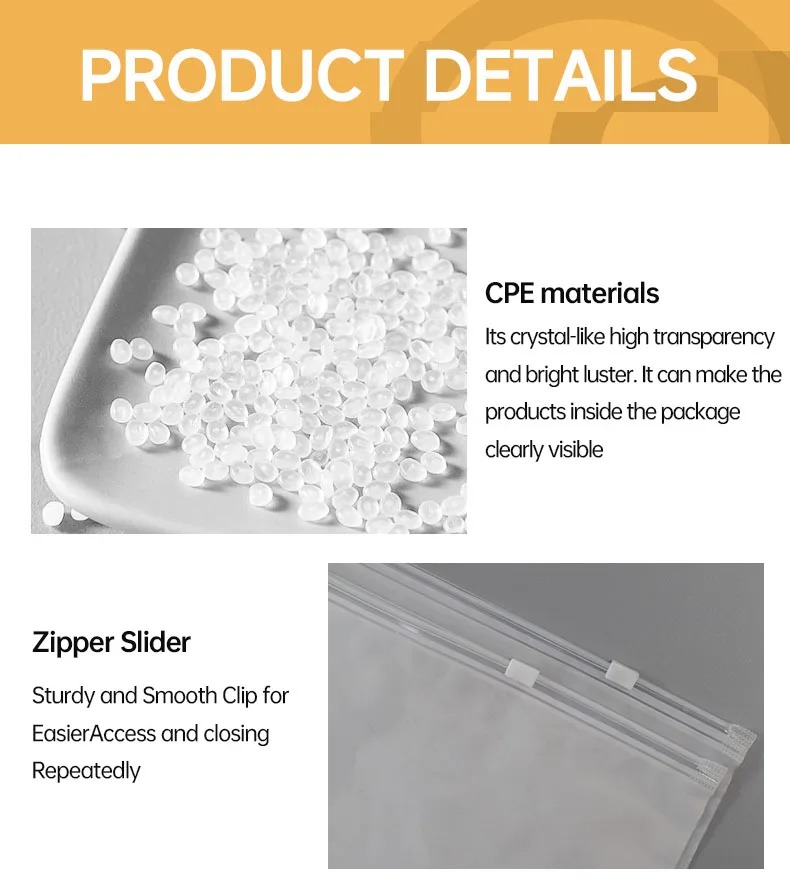 PRODUCT DETAILS

CPE materials

Its crystal-like high transparency and bright luster. It can make the products inside the package clearly visible

Zipper Slider

Sturdy and Smooth Clip for EasierAccess and closing Repeatedly